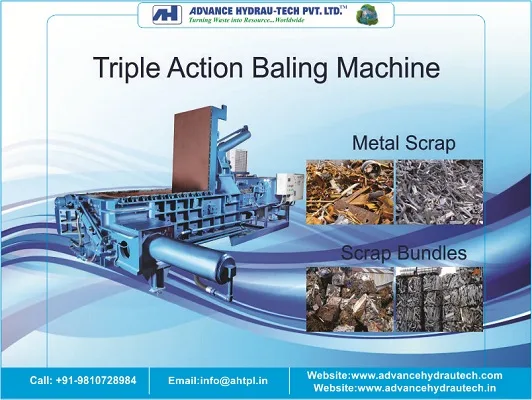 AH ADVANCE HYDRAU-TECH PVT. LTD.™
Turning Waste into Resource...Worldwide

Triple Action Baling Machine

Metal Scrap

Scrap Bundles

Call: +91-9810728984
Email:info@ahtpl.in
Website:www.advancehydrautech.com
Website:www.advancehydrautech.in